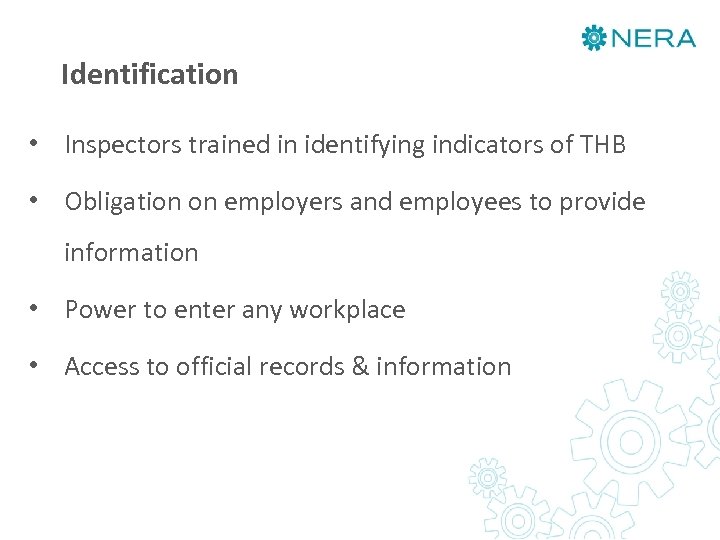 NERA

Identification

• Inspectors trained in identifying indicators of THB

• Obligation on employers and employees to provide information

• Power to enter any workplace

• Access to official records & information